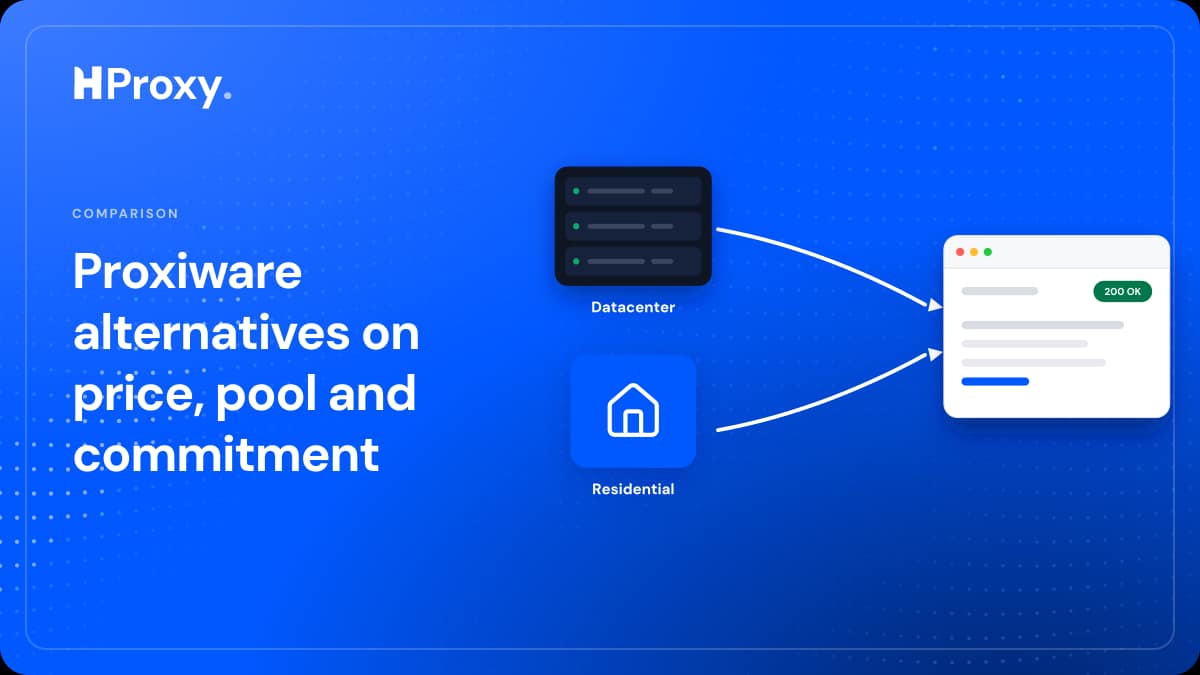 HProxy.

COMPARISON

Proxiware alternatives on price, pool and commitment

Datacenter

Residential

200 OK